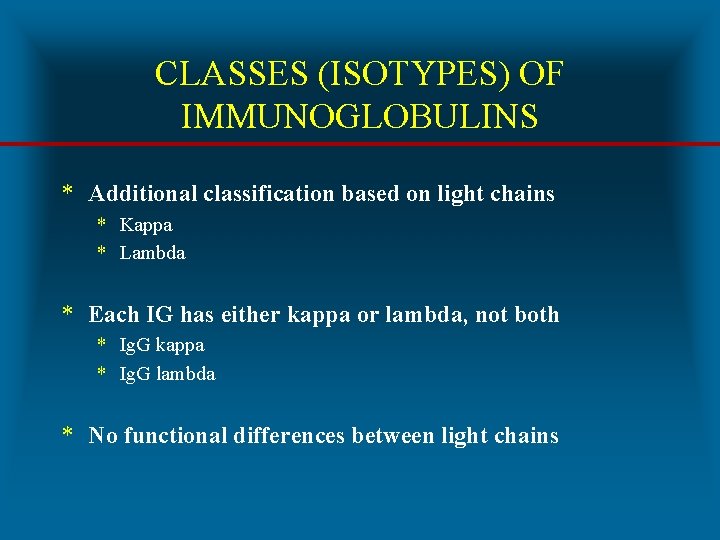 CLASSES (ISOTYPES) OF IMMUNOGLOBULINS

* Additional classification based on light chains
  * Kappa
  * Lambda

* Each IG has either kappa or lambda, not both
  * IgG kappa
  * IgG lambda

* No functional differences between light chains